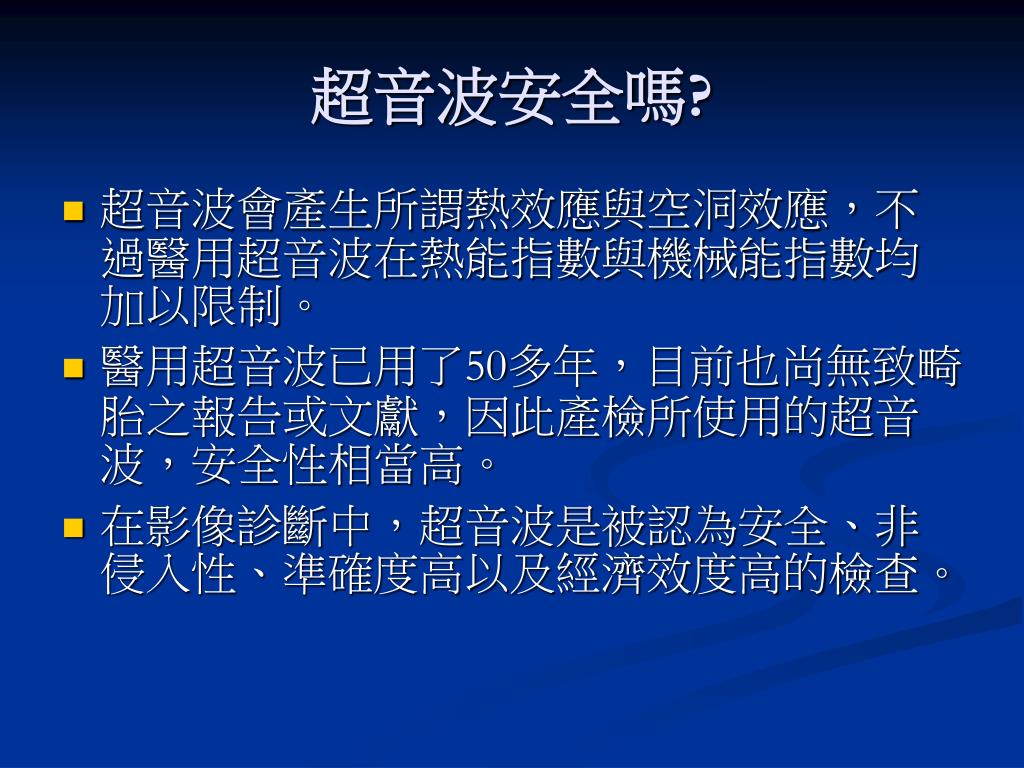 超音波安全嗎?

超音波會產生所謂熱效應與空洞效應，不過醫用超音波在熱能指數與機械能指數均加以限制。

醫用超音波已用了50多年，目前也尚無致畸胎之報告或文獻，因此產檢所使用的超音波，安全性相當高。

在影像診斷中，超音波是被認為安全、非侵入性、準確度高以及經濟效度高的檢查。